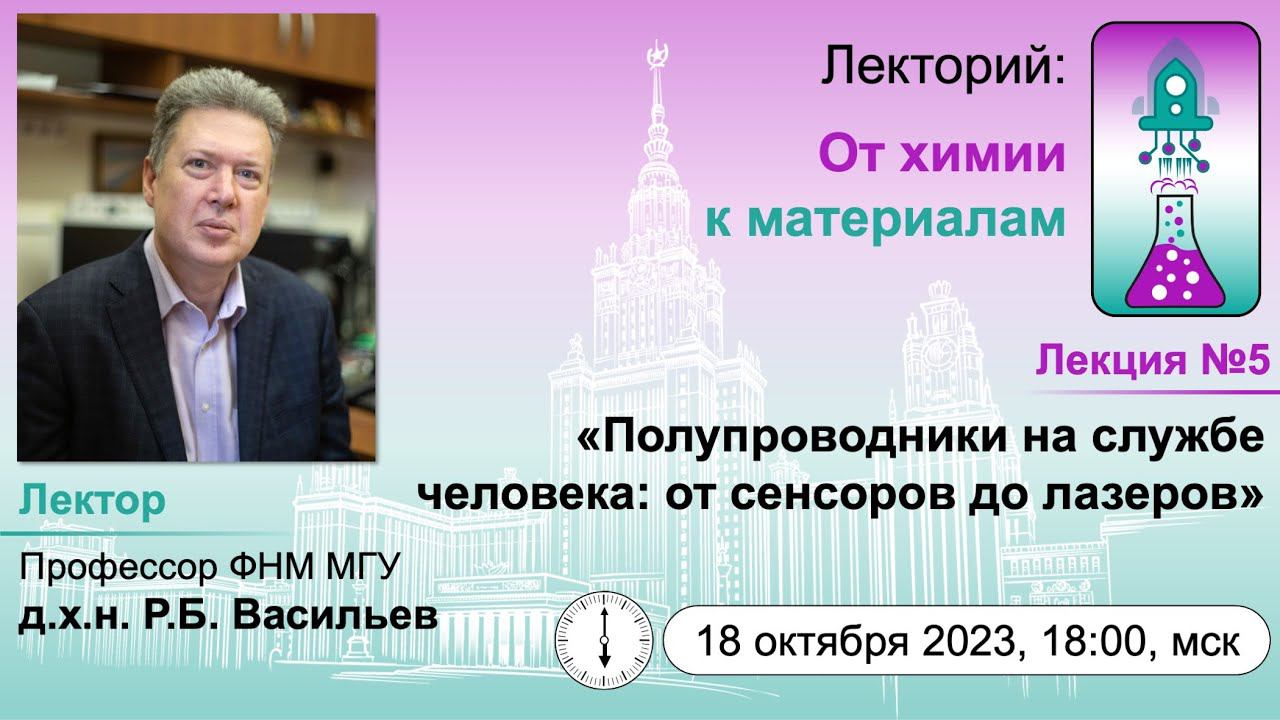 Лекторий:

От химии к материалам

Лекция №5

«Полупроводники на службе человека: от сенсоров до лазеров»

Лектор

Профессор ФНМ МГУ
д.х.н. Р.Б. Васильев

18 октября 2023, 18:00, мск